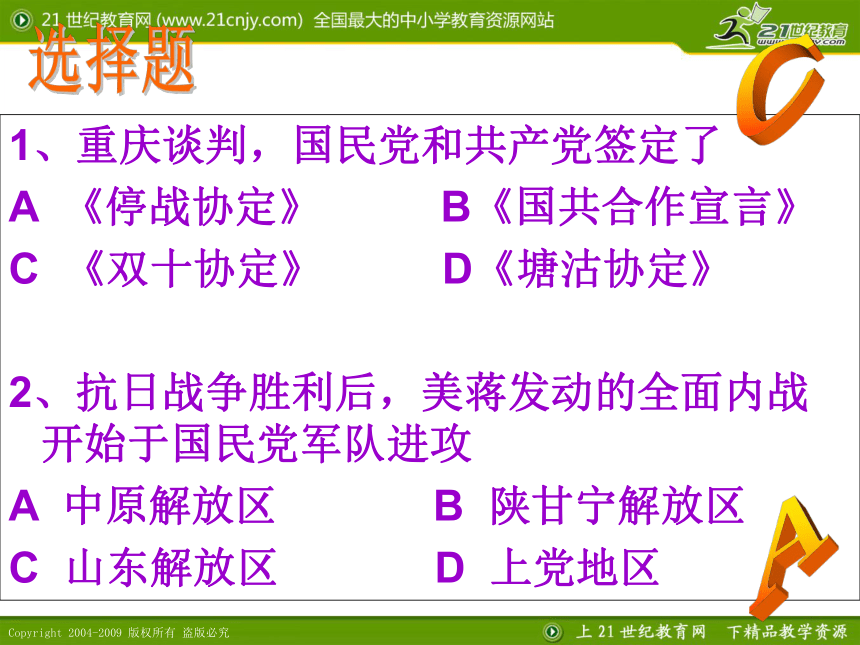 21 世纪教育网 (www.21cnjy.com) 全国最大的中小学教育资源网站

21世纪教育

选择题

C

1、重庆谈判，国民党和共产党签定了

A 《停战协定》 B《国共合作宣言》

C 《双十协定》 D《塘沽协定》

2、抗日战争胜利后，美蒋发动的全面内战开始于国民党军队进攻

A 中原解放区 B 陕甘宁解放区

C 山东解放区 D 上党地区

A

Copyright 2004-2009 版权所有 盗版必究

上 21 世纪教育网 下精品教学资源